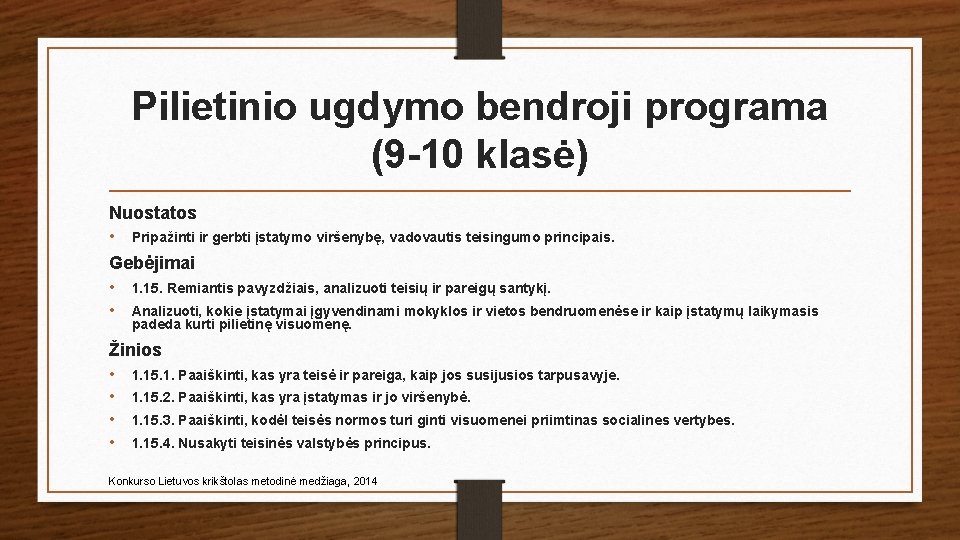 Pilietinio ugdymo bendroji programa (9-10 klasė)

Nuostatos

• Pripažinti ir gerbti įstatymo viršenybę, vadovautis teisingumo principais.

Gebėjimai

• 1.15. Remiantis pavyzdžiais, analizuoti teisių ir pareigų santykį.
• Analizuoti, kokie įstatymai įgyvendinami mokyklos ir vietos bendruomenėse ir kaip įstatymų laikymasis padeda kurti pilietinę visuomenę.

Žinios

• 1.15.1. Paaiškinti, kas yra teisė ir pareiga, kaip jos susijusios tarpusavyje.
• 1.15.2. Paaiškinti, kas yra įstatymas ir jo viršenybė.
• 1.15.3. Paaiškinti, kodėl teisės normos turi ginti visuomenei priimtinas socialines vertybes.
• 1.15.4. Nusakyti teisinės valstybės principus.

Konkurso Lietuvos krikštolas metodinė medžiaga, 2014